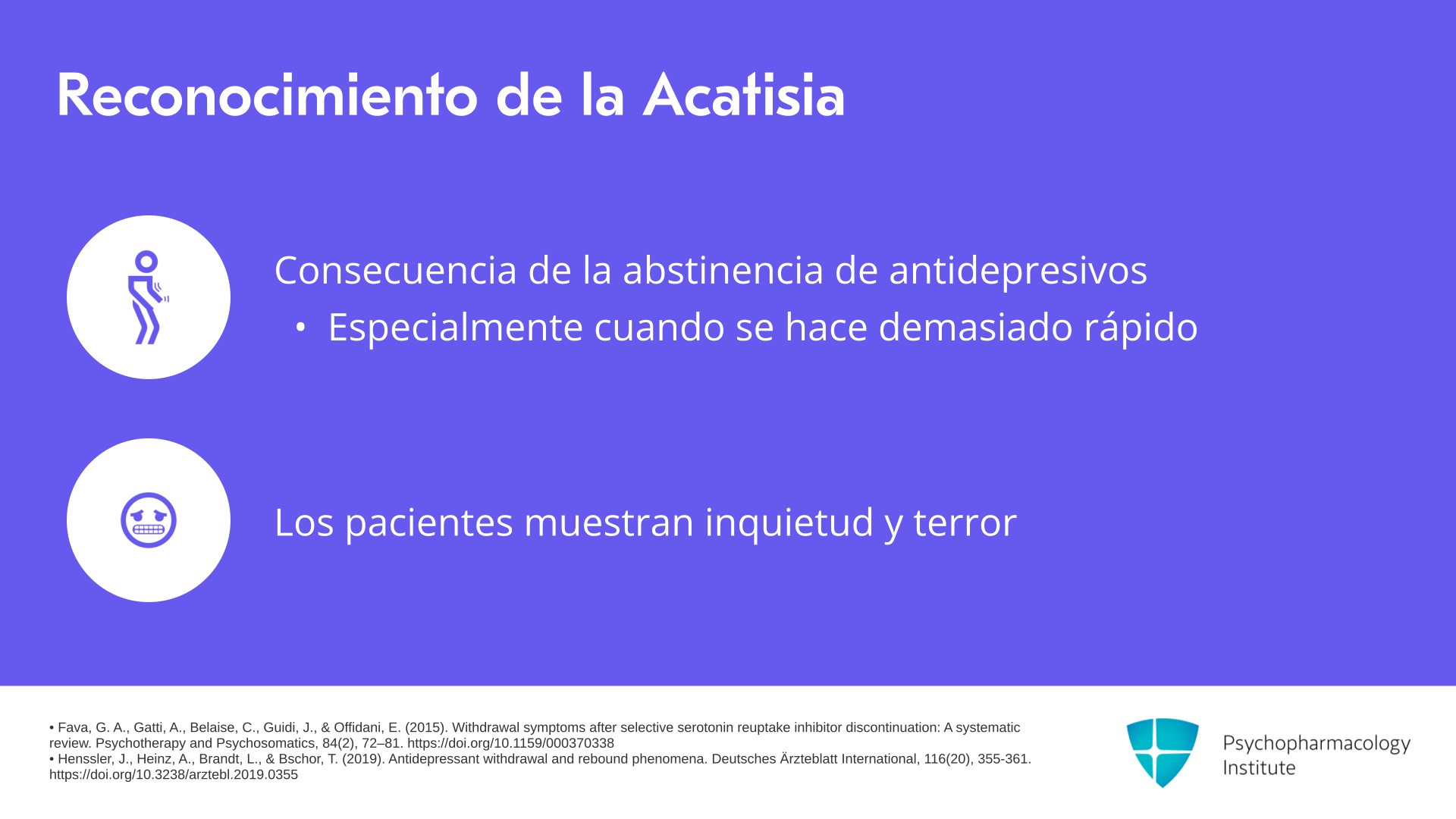 Reconocimiento de la Acatisia

Consecuencia de la abstinencia de antidepresivos

• Especialmente cuando se hace demasiado rápido

Los pacientes muestran inquietud y terror

• Fava, G. A., Gatti, A., Belaise, C., Guidi, J., & Offidani, E. (2015). Withdrawal symptoms after selective serotonin reuptake inhibitor discontinuation: A systematic review. Psychotherapy and Psychosomatics, 84(2), 72–81. https://doi.org/10.1159/000370338
• Henssler, J., Heinz, A., Brandt, L., & Bschor, T. (2019). Antidepressant withdrawal and rebound phenomena. Deutsches Ärzteblatt International, 116(20), 355-361. https://doi.org/10.3238/arztebl.2019.0355

Psychopharmacology Institute